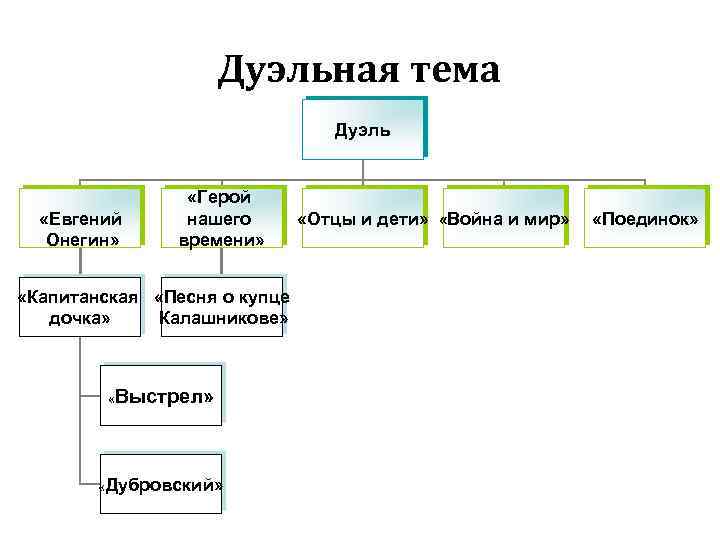 Дуэльная тема

Дуэль

«Евгений Онегин»

«Герой нашего времени»

«Отцы и дети»

«Война и мир»

«Поединок»

«Капитанская дочка»

«Песня о купце Калашникове»

«Выстрел»

«Дубровский»